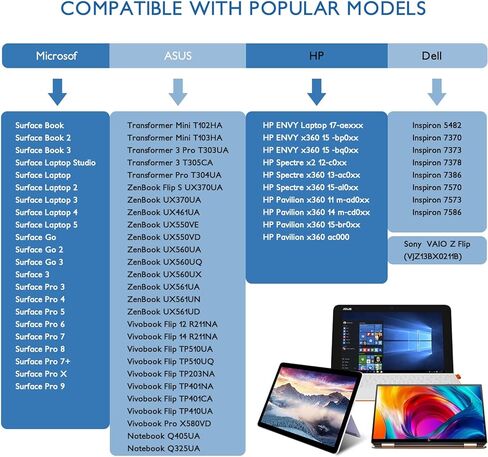 COMPATIBLE WITH POPULAR MODELS

Microsof

Surface Book
Surface Book 2
Surface Book 3
Surface Laptop Studio
Surface Laptop
Surface Laptop 2
Surface Laptop 3
Surface Laptop 4
Surface Laptop 5
Surface Go
Surface Go 2
Surface Go 3
Surface 3
Surface Pro 3
Surface Pro 4
Surface Pro 5
Surface Pro 6
Surface Pro 7
Surface Pro 8
Surface Pro 7+
Surface Pro X
Surface Pro 9

ASUS

Transformer Mini T102HA
Transformer Mini T103HA
Transformer 3 Pro T303UA
Transformer 3 T305CA
Transformer Pro T304UA
ZenBook Flip S UX370UA
ZenBook UX370UA
ZenBook UX461UA
ZenBook UX550VE
ZenBook UX550VD
ZenBook UX560UA
ZenBook UX560UQ
ZenBook UX560UX
ZenBook UX561UA
ZenBook UX561UN
ZenBook UX561UD
Vivobook Flip 12 R211NA
Vivobook Flip 14 R211NA
Vivobook Flip TP510UA
Vivobook Flip TP510UQ
Vivobook Flip TP203NA
Vivobook Flip TP401NA
Vivobook Flip TP401CA
Vivobook Flip TP410UA
Vivobook Pro X580VD
Notebook Q405UA
Notebook Q325UA

HP

HP ENVY Laptop 17-aexxx
HP ENVY x360 15 -bp0xx
HP ENVY x360 15 -bq0xx
HP Spectre x2 12-c0xx
HP Spectre x360 13-ac0xx
HP Spectre x360 15-al0xx
HP Pavilion x360 11 m-ad0xx
HP Pavilion x360 14 m-cd0xx
HP Pavilion x360 15-br0xx
HP Pavilion x360 ac000

Dell

Inspiron 5482
Inspiron 7370
Inspiron 7373
Inspiron 7378
Inspiron 7386
Inspiron 7570
Inspiron 7573
Inspiron 7586

Sony VAIO Z Flip (VJZ13BX0211B)

ASUS